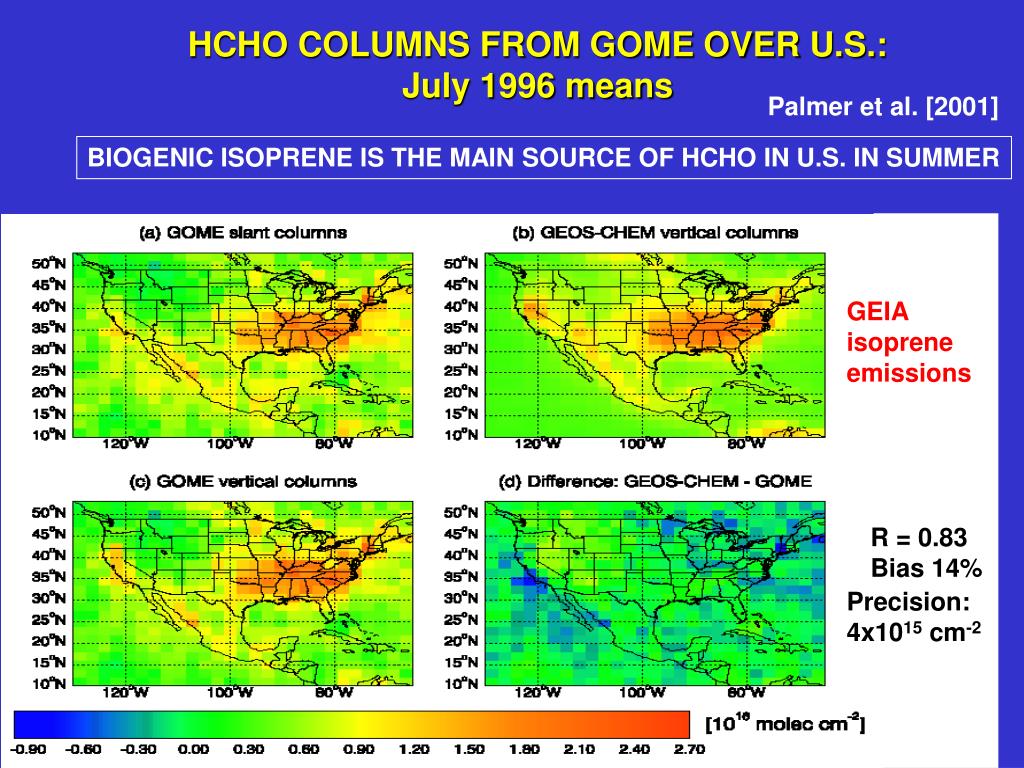 HCHO COLUMNS FROM GOME OVER U.S.:
July 1996 means

Palmer et al. [2001]

BIOGENIC ISOPRENE IS THE MAIN SOURCE OF HCHO IN U.S. IN SUMMER

(a) GOME slant columns

50°N
45°N
40°N
35°N
30°N
25°N
20°N
15°N
10°N
120°W 100°W 80°W

(b) GEOS-CHEM vertical columns

50°N
45°N
40°N
35°N
30°N
25°N
20°N
15°N
10°N
120°W 100°W 80°W

GEIA isoprene emissions

(c) GOME vertical columns

50°N
45°N
40°N
35°N
30°N
25°N
20°N
15°N
10°N
120°W 100°W 80°W

(d) Difference: GEOS-CHEM - GOME

50°N
45°N
40°N
35°N
30°N
25°N
20°N
15°N
10°N
120°W 100°W 80°W

R = 0.83
Bias 14%
Precision: $4x10^{15}$ $cm^{-2}$

[$10^{16}$ molec $cm^{-2}$]

-0.90 -0.60 -0.30 0.00 0.30 0.60 0.90 1.20 1.50 1.80 2.10 2.40 2.70